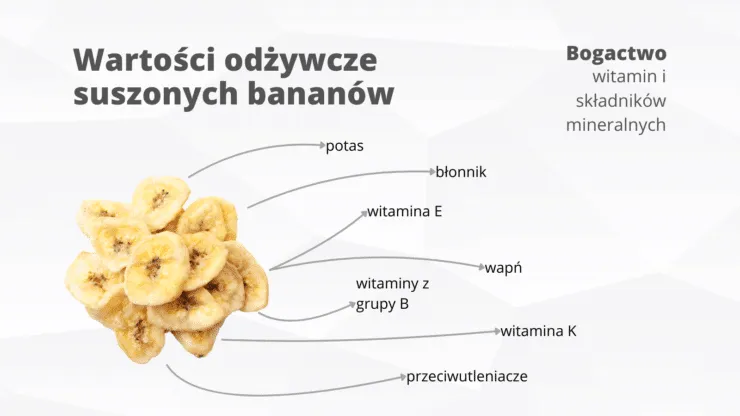 Wartości odżywcze suszonych bananów

Bogactwo witamin i składników mineralnych

potas

błonnik

witamina E

wapń

witaminy z grupy B

witamina K

przeciwutleniacze